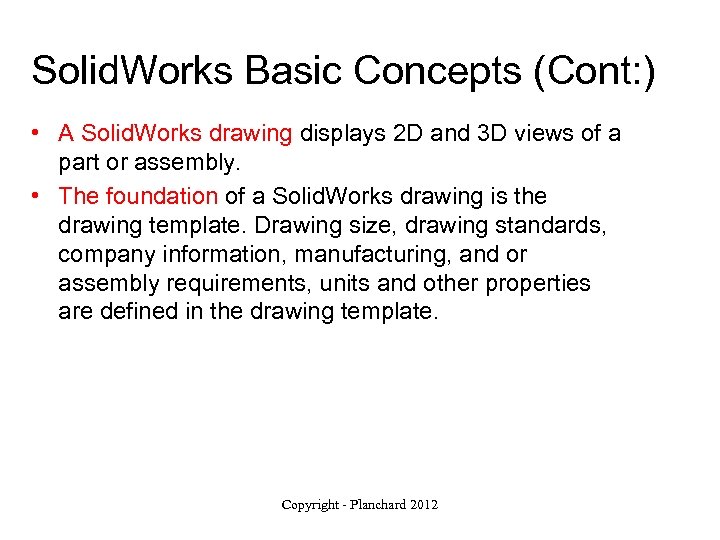 SolidWorks Basic Concepts (Cont:)

• A SolidWorks drawing displays 2D and 3D views of a part or assembly.

• The foundation of a SolidWorks drawing is the drawing template. Drawing size, drawing standards, company information, manufacturing, and or assembly requirements, units and other properties are defined in the drawing template.

Copyright - Planchard 2012